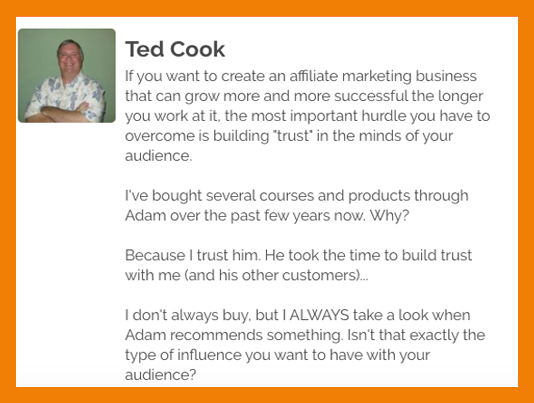 Ted Cook

If you want to create an affiliate marketing business that can grow more and more successful the longer you work at it, the most important hurdle you have to overcome is building "trust" in the minds of your audience.

I've bought several courses and products through Adam over the past few years now. Why?

Because I trust him. He took the time to build trust with me (and his other customers)...

I don't always buy, but I ALWAYS take a look when Adam recommends something. Isn't that exactly the type of influence you want to have with your audience?